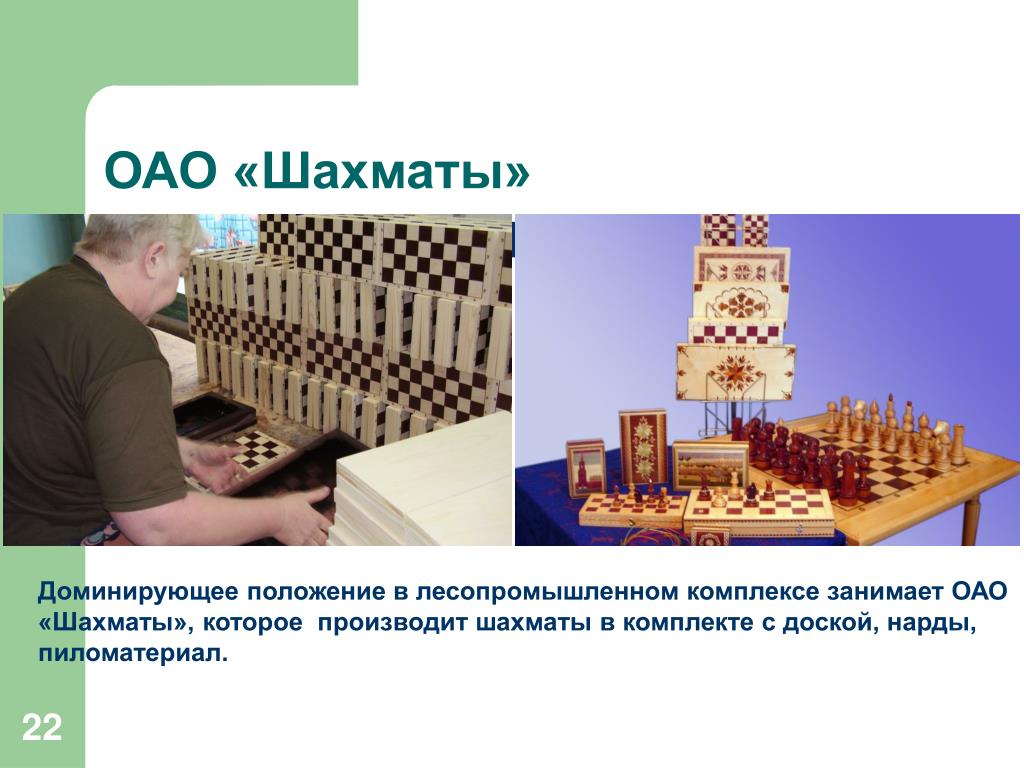 ОАО «Шахматы»

Доминирующее положение в лесопромышленном комплексе занимает ОАО «Шахматы», которое производит шахматы в комплекте с доской, нарды, пиломатериал.

22